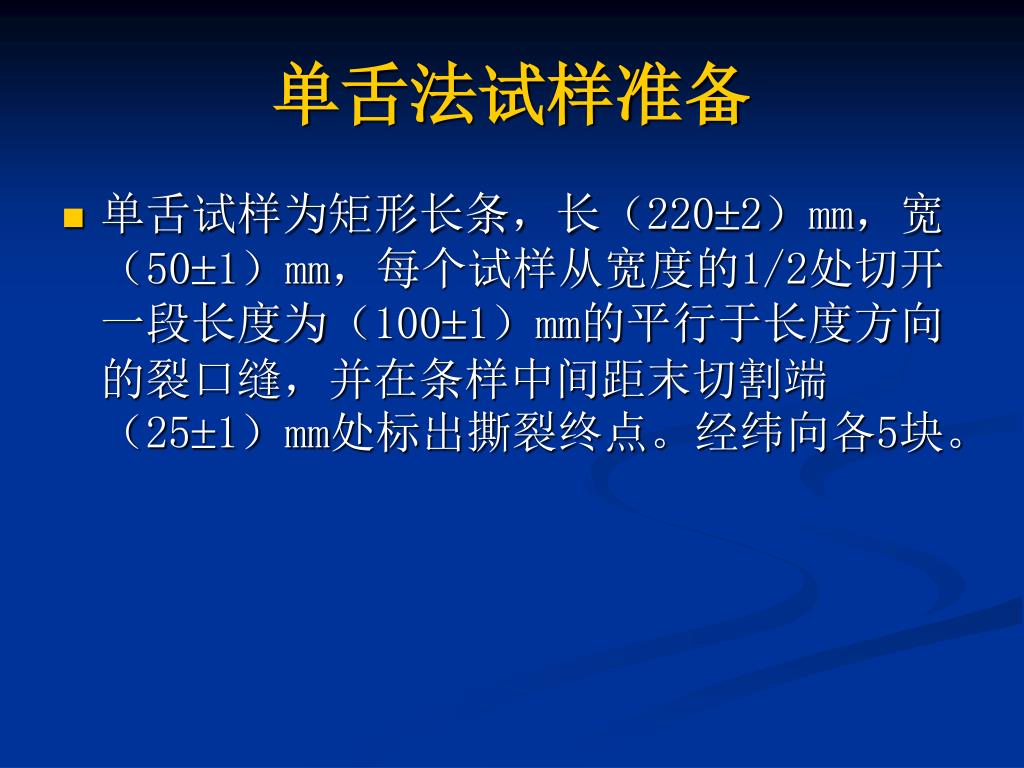 单舌法试样准备

单舌试样为矩形长条，长（220±2）mm，宽（50±1）mm，每个试样从宽度的1/2处切开一段长度为（100±1）mm的平行于长度方向的裂口缝，并在条样中间距末切割端（25±1）mm处标出撕裂终点。经纬向各5块。